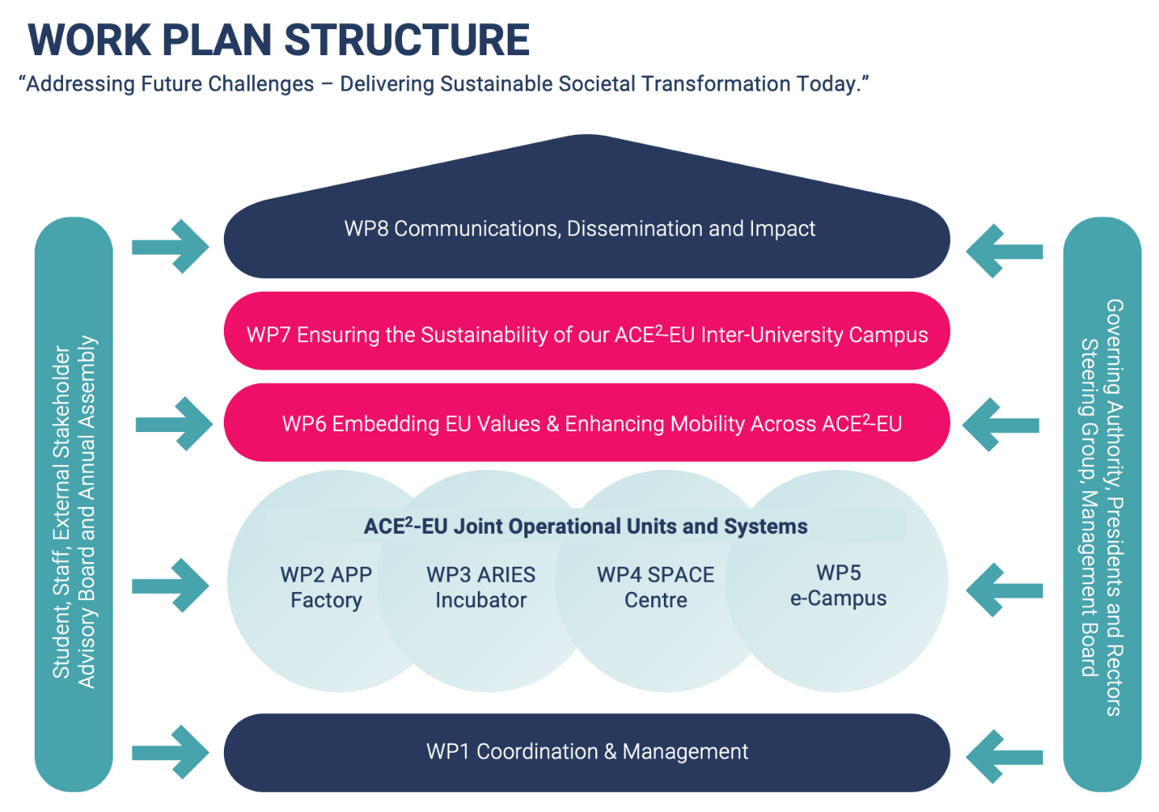 WORK PLAN STRUCTURE

“Addressing Future Challenges – Delivering Sustainable Societal Transformation Today.”

Student, Staff, External Stakeholder Advisory Board and Annual Assembly

WP8 Communications, Dissemination and Impact

WP7 Ensuring the Sustainability of our ACE$^2$-EU Inter-University Campus

WP6 Embedding EU Values & Enhancing Mobility Across ACE$^2$-EU

ACE$^2$-EU Joint Operational Units and Systems

WP2 APP Factory

WP3 ARIES Incubator

WP4 SPACE Centre

WP5 e-Campus

WP1 Coordination & Management

Governing Authority, Presidents and Rectors Steering Group, Management Board